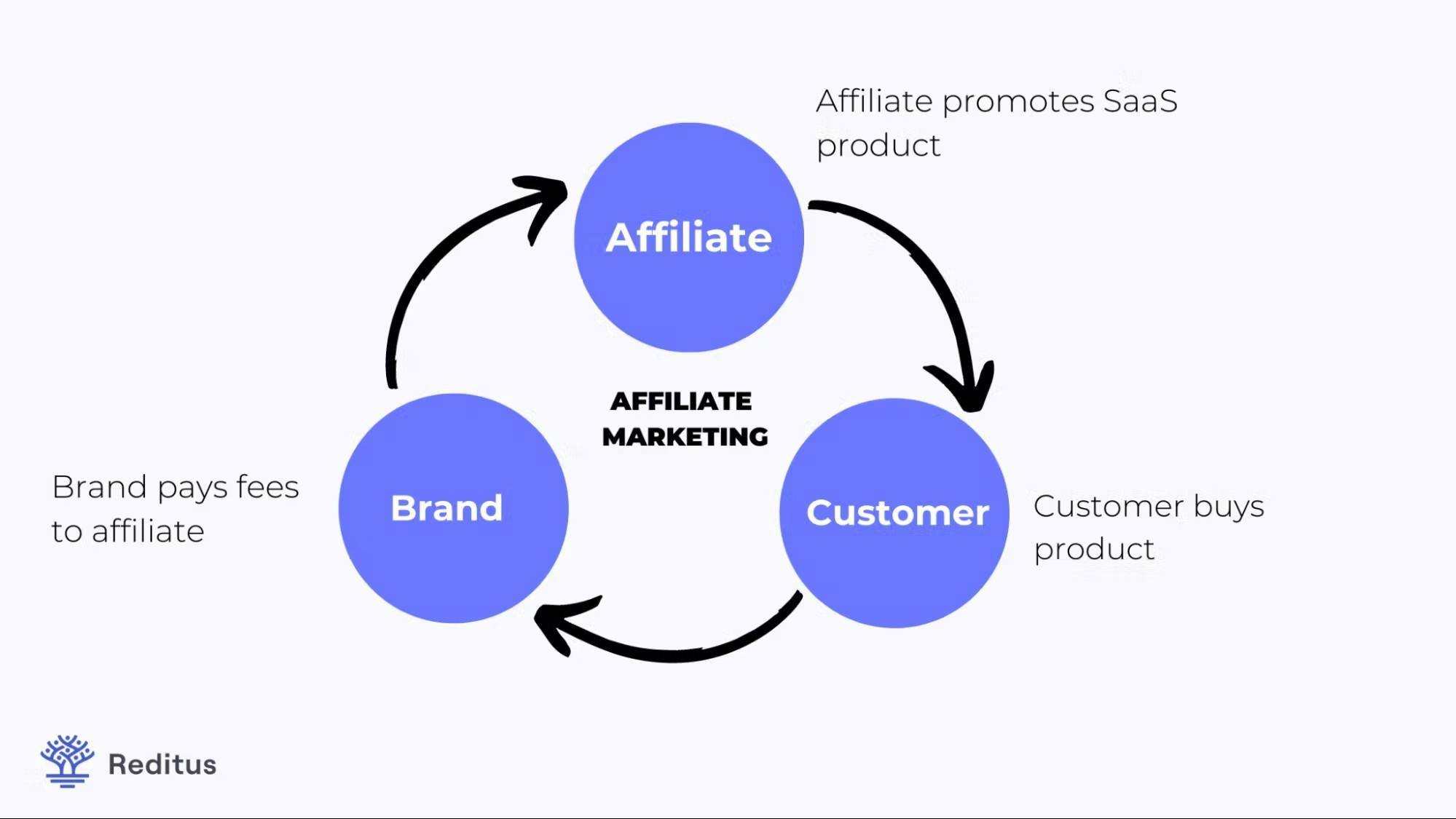 Affiliate promotes SaaS product

Affiliate

AFFILIATE MARKETING

Brand pays fees to affiliate

Brand

Customer

Customer buys product

Reditus